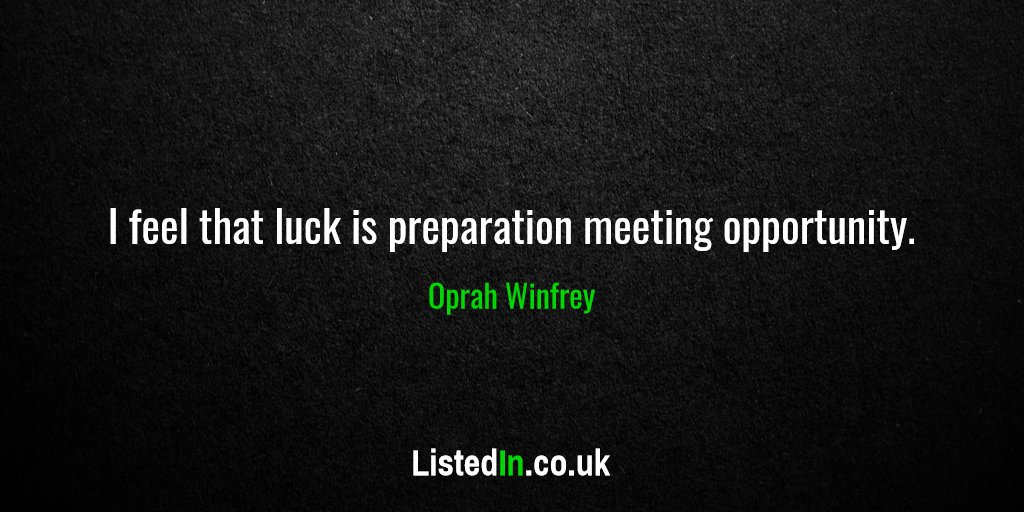 I feel that luck is preparation meeting opportunity.

Oprah Winfrey

ListedIn.co.uk